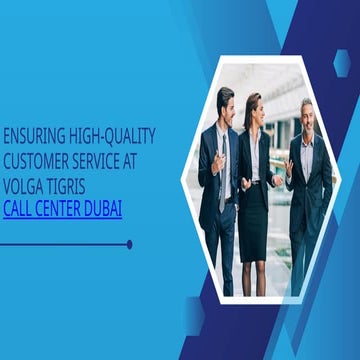 ENSURING HIGH-QUALITY CUSTOMER SERVICE AT VOLGA TIGRIS
CALL CENTER DUBAI